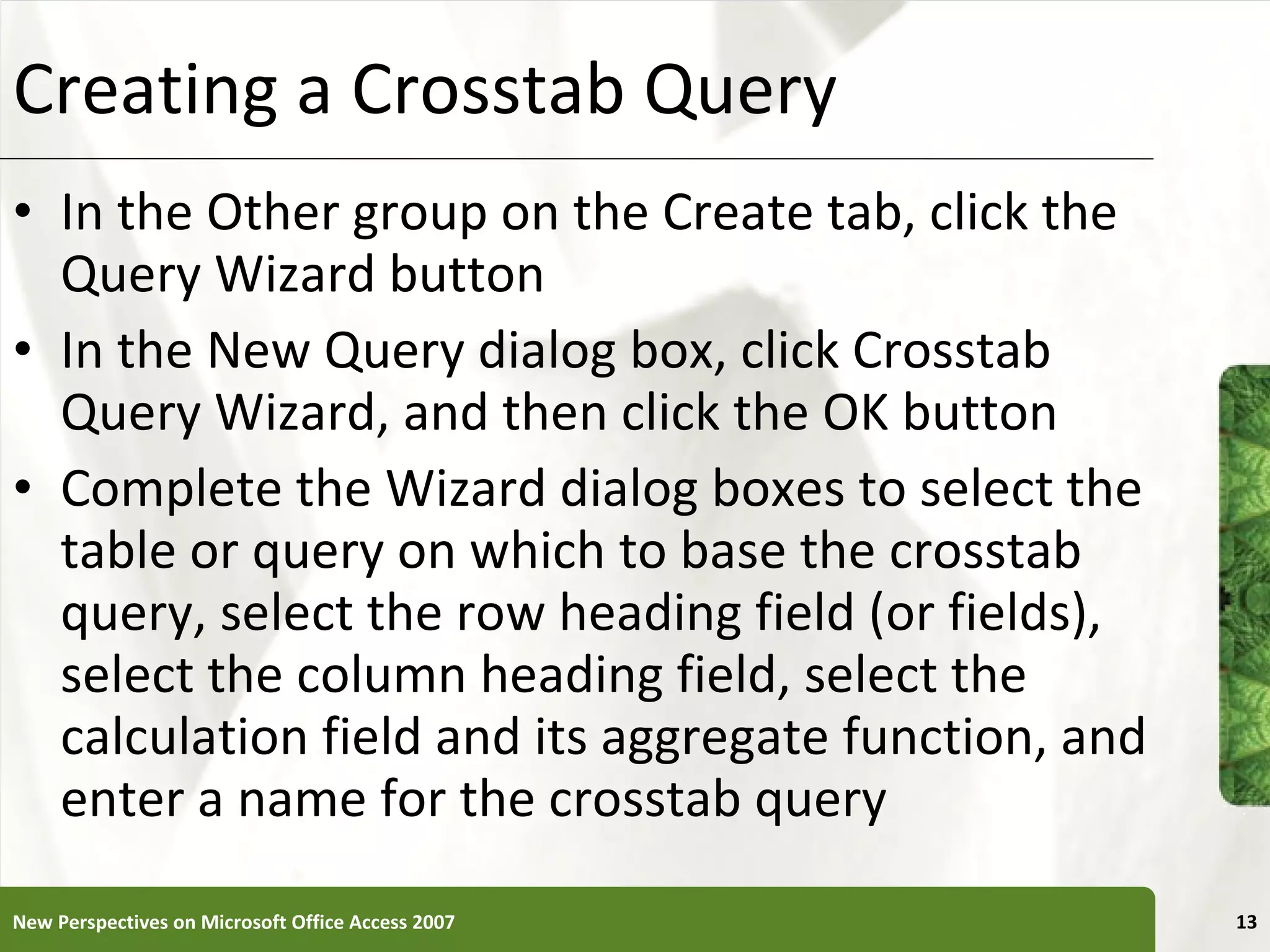 Creating a Crosstab Query

• In the Other group on the Create tab, click the Query Wizard button

• In the New Query dialog box, click Crosstab Query Wizard, and then click the OK button

• Complete the Wizard dialog boxes to select the table or query on which to base the crosstab query, select the row heading field (or fields), select the column heading field, select the calculation field and its aggregate function, and enter a name for the crosstab query

New Perspectives on Microsoft Office Access 2007

13